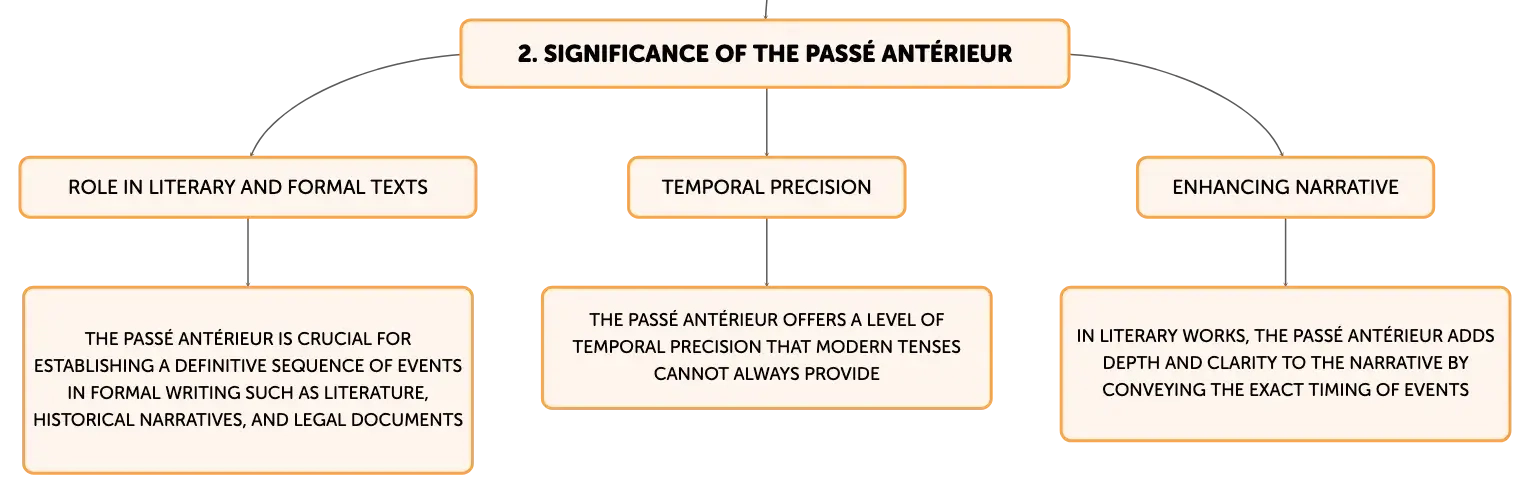 2. SIGNIFICANCE OF THE PASSÉ ANTÉRIEUR

ROLE IN LITERARY AND FORMAL TEXTS

THE PASSÉ ANTÉRIEUR IS CRUCIAL FOR ESTABLISHING A DEFINITIVE SEQUENCE OF EVENTS IN FORMAL WRITING SUCH AS LITERATURE, HISTORICAL NARRATIVES, AND LEGAL DOCUMENTS

TEMPORAL PRECISION

THE PASSÉ ANTÉRIEUR OFFERS A LEVEL OF TEMPORAL PRECISION THAT MODERN TENSES CANNOT ALWAYS PROVIDE

ENHANCING NARRATIVE

IN LITERARY WORKS, THE PASSÉ ANTÉRIEUR ADDS DEPTH AND CLARITY TO THE NARRATIVE BY CONVEYING THE EXACT TIMING OF EVENTS